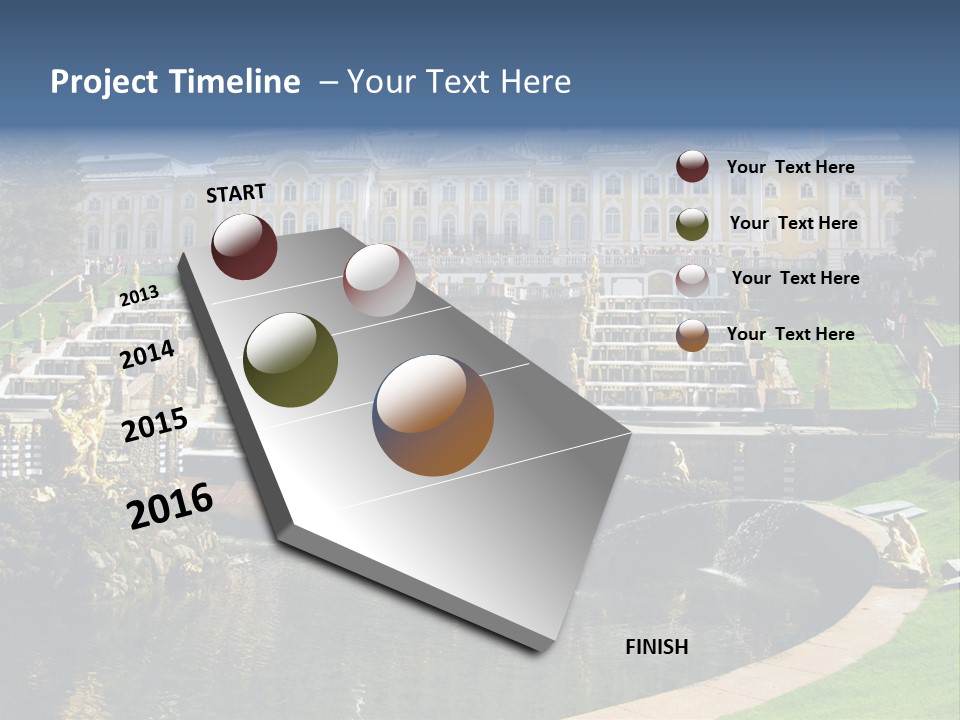 Project Timeline – Your Text Here

START

2013

2014

2015

2016

Your Text Here

Your Text Here

Your Text Here

Your Text Here

FINISH